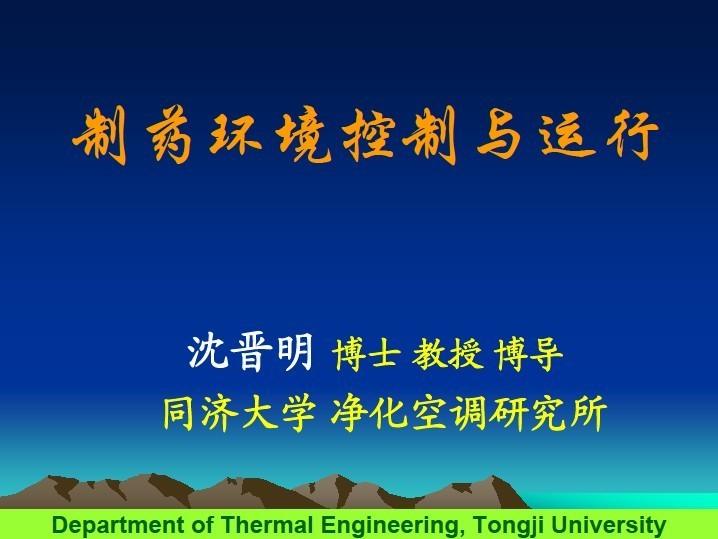 制药环境控制与运行

沈晋明 博士 教授 博导

同济大学 净化空调研究所

Department of Thermal Engineering, Tongji University